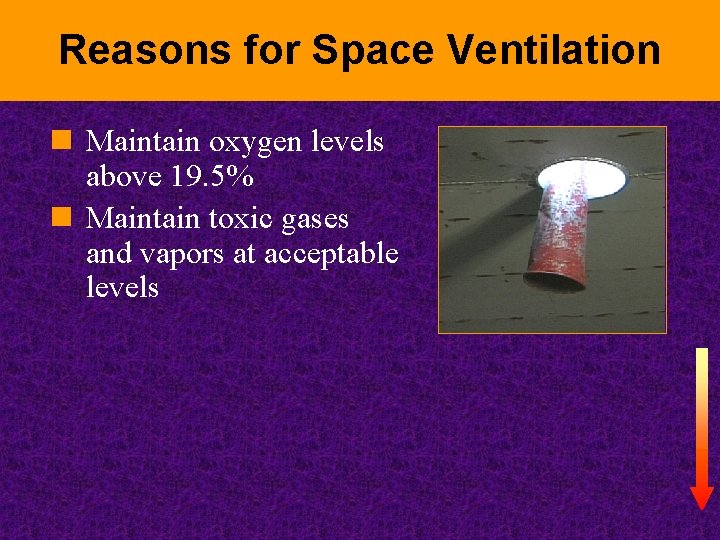 Reasons for Space Ventilation

- Maintain oxygen levels above 19.5%
- Maintain toxic gases and vapors at acceptable levels